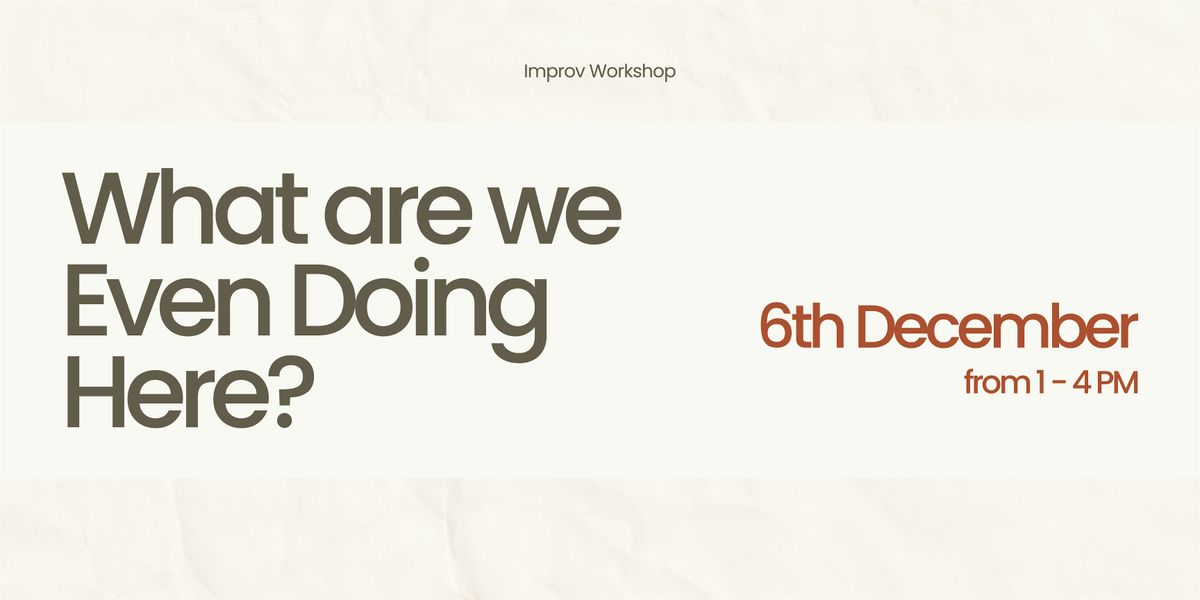 Improv Workshop

What are we Even Doing Here?

6th December
from 1 - 4 PM